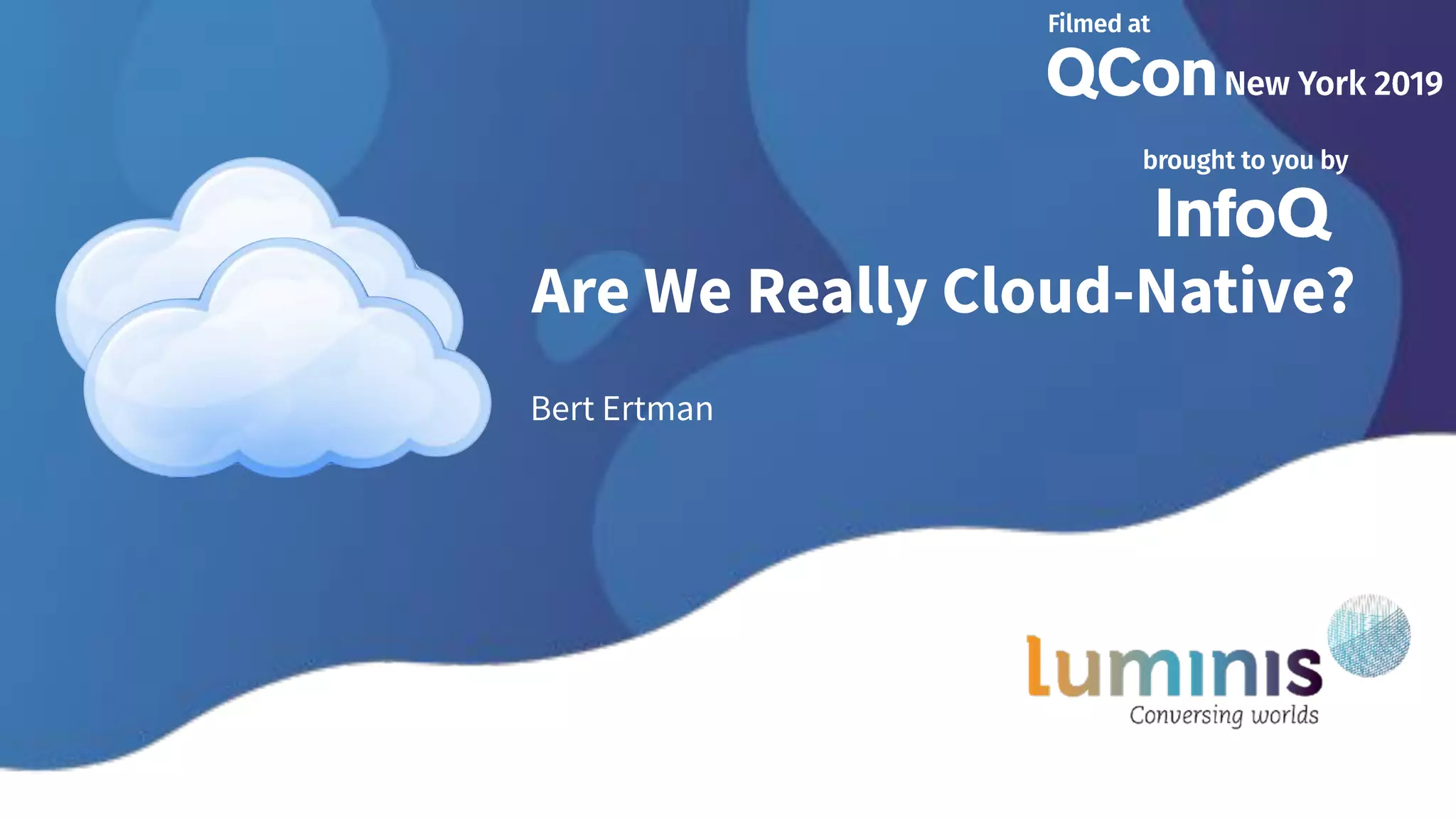 Filmed at
QCon New York 2019

brought to you by
InfoQ

Are We Really Cloud-Native?

Bert Ertman

luminis
Conversing worlds